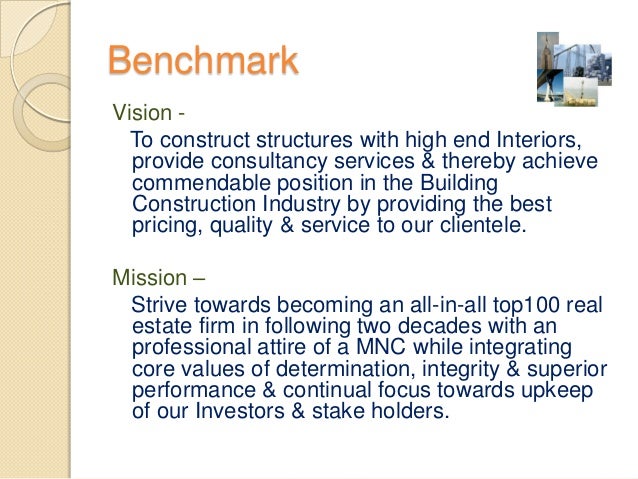 Benchmark

Vision -

To construct structures with high end Interiors, provide consultancy services & thereby achieve commendable position in the Building Construction Industry by providing the best pricing, quality & service to our clientele.

Mission –

Strive towards becoming an all-in-all top100 real estate firm in following two decades with an professional attire of a MNC while integrating core values of determination, integrity & superior performance & continual focus towards upkeep of our Investors & stake holders.